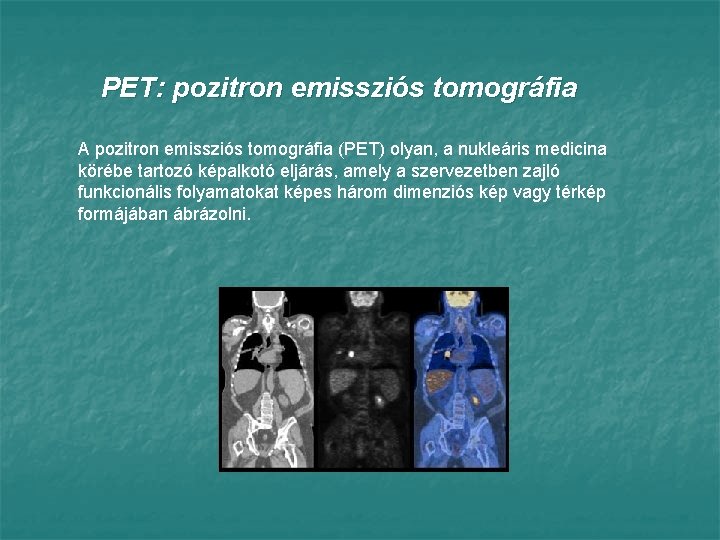 PET: pozitron emissziós tomográfia

A pozitron emissziós tomográfia (PET) olyan, a nukleáris medicina körébe tartozó képalkotó eljárás, amely a szervezetben zajló funkcionális folyamatokat képes három dimenziós kép vagy térkép formájában ábrázolni.